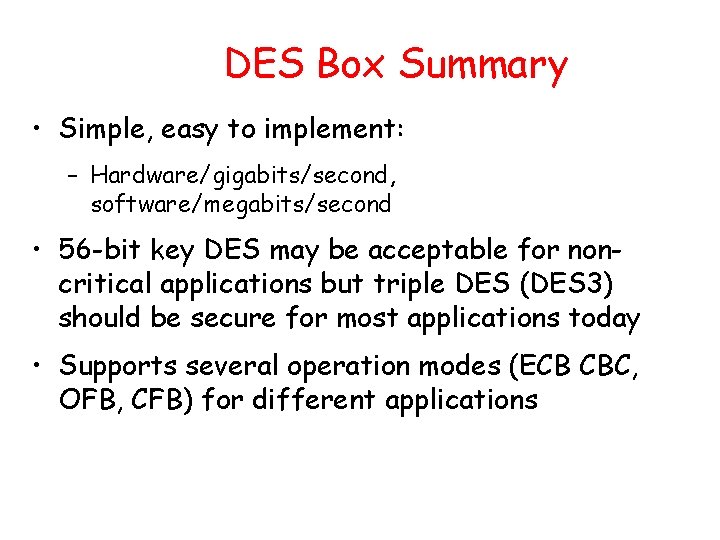 DES Box Summary

• Simple, easy to implement:

– Hardware/gigabits/second, software/megabits/second

• 56-bit key DES may be acceptable for non-critical applications but triple DES (DES3) should be secure for most applications today

• Supports several operation modes (ECB CBC, OFB, CFB) for different applications